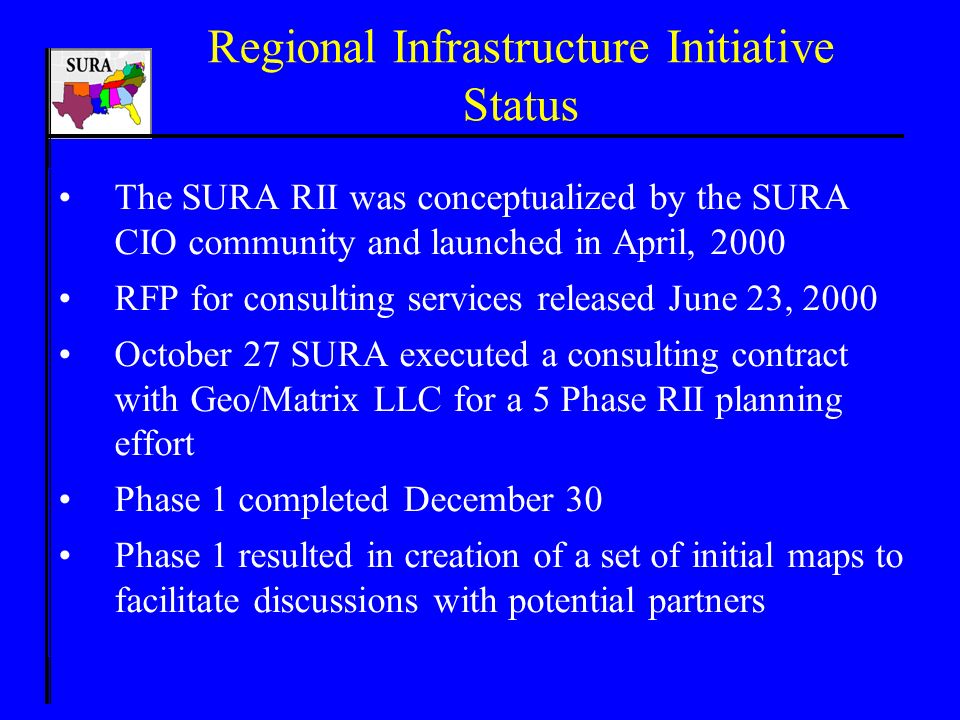 SURA

Regional Infrastructure Initiative Status

• The SURA RII was conceptualized by the SURA CIO community and launched in April, 2000

• RFP for consulting services released June 23, 2000

• October 27 SURA executed a consulting contract with Geo/Matrix LLC for a 5 Phase RII planning effort

• Phase 1 completed December 30

• Phase 1 resulted in creation of a set of initial maps to facilitate discussions with potential partners